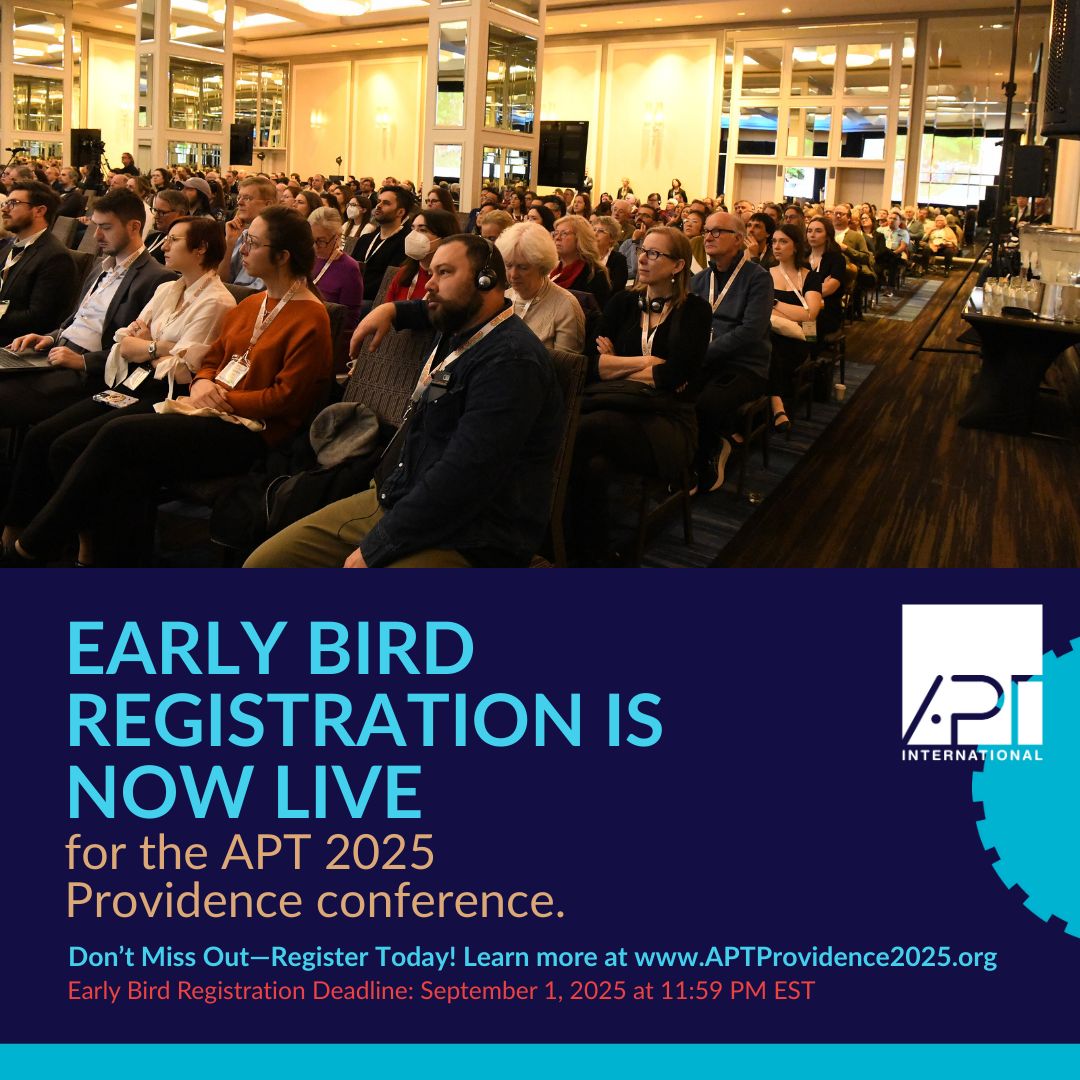 EARLY BIRD REGISTRATION IS NOW LIVE

for the APT 2025 Providence conference.

APT INTERNATIONAL

Don't Miss Out—Register Today! Learn more at www.APTProvidence2025.org

Early Bird Registration Deadline: September 1, 2025 at 11:59 PM EST